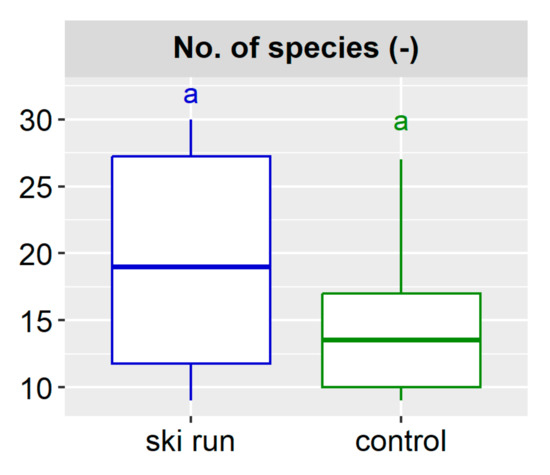 No. of species (-)

a

a

30

25

20

15

10

ski run

control